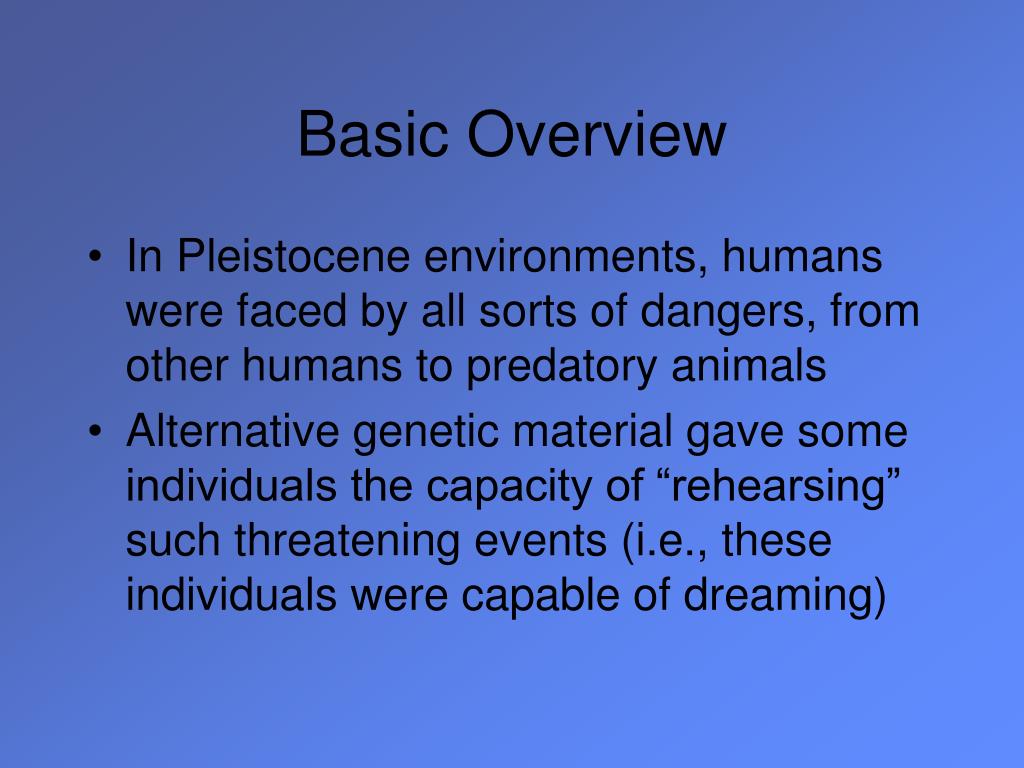 Basic Overview

• In Pleistocene environments, humans were faced by all sorts of dangers, from other humans to predatory animals

• Alternative genetic material gave some individuals the capacity of “rehearsing” such threatening events (i.e., these individuals were capable of dreaming)